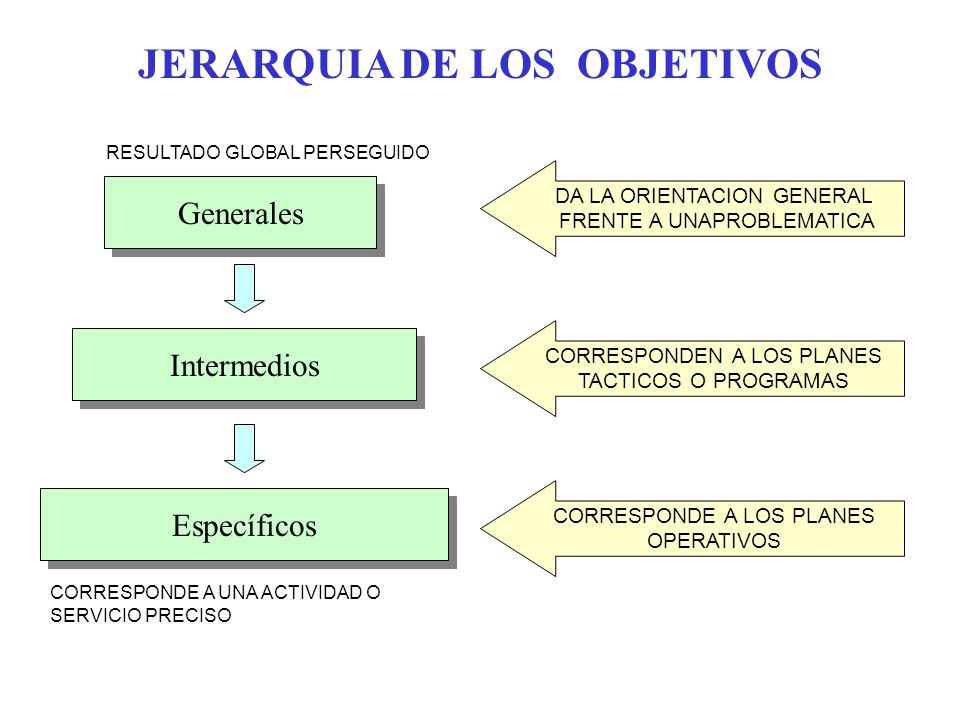 JERARQUIA DE LOS OBJETIVOS

RESULTADO GLOBAL PERSEGUIDO

Generales

DA LA ORIENTACION GENERAL FRENTE A UNAPROBLEMATICA

Intermedios

CORRESPONDEN A LOS PLANES TACTICOS O PROGRAMAS

Específicos

CORRESPONDE A LOS PLANES OPERATIVOS

CORRESPONDE A UNA ACTIVIDAD O SERVICIO PRECISO